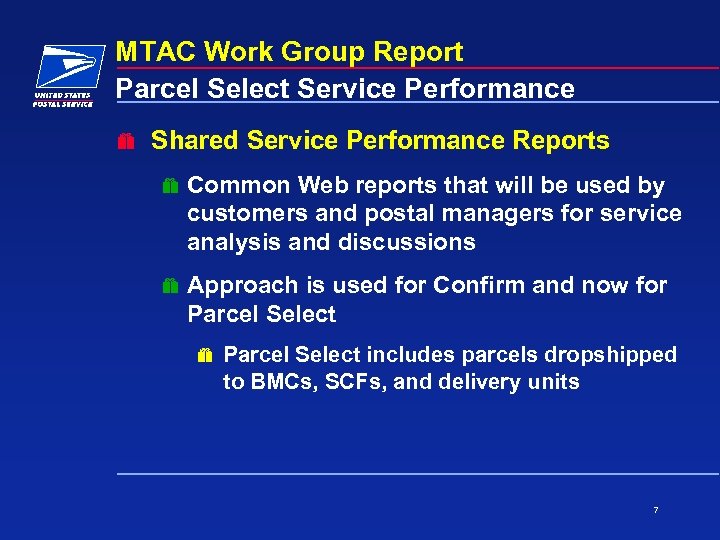 UNITED STATES POSTAL SERVICE

MTAC Work Group Report

Parcel Select Service Performance

Shared Service Performance Reports

Common Web reports that will be used by customers and postal managers for service analysis and discussions

Approach is used for Confirm and now for Parcel Select

Parcel Select includes parcels dropshipped to BMCs, SCFs, and delivery units

7